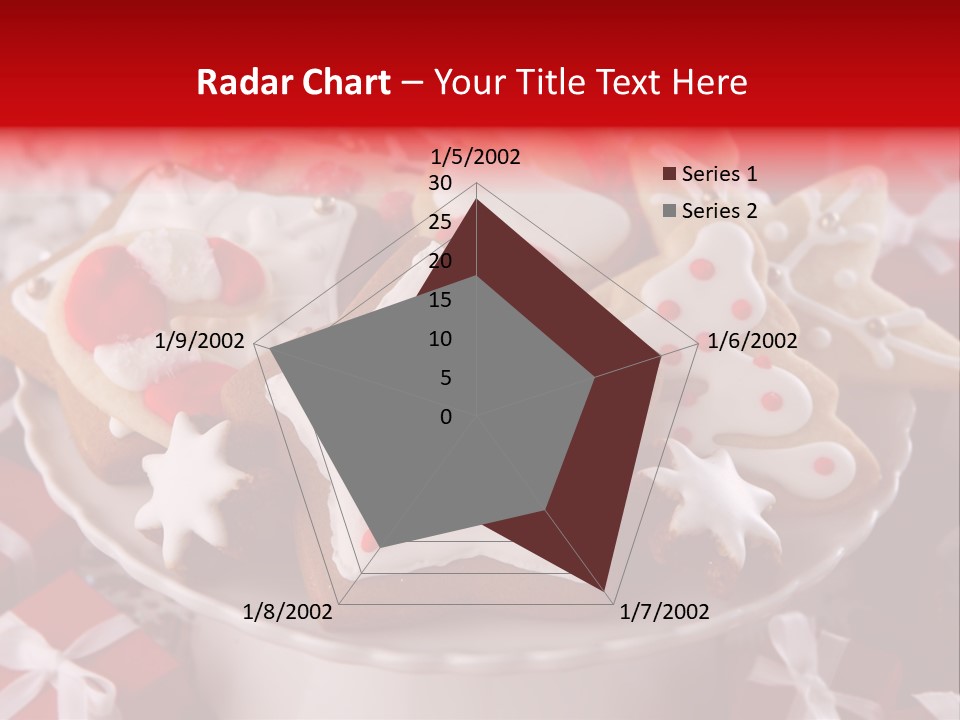 Radar Chart – Your Title Text Here

1/5/2002
30
25
20
15
10
5
0
1/6/2002
1/7/2002
1/8/2002
1/9/2002

Series 1
Series 2